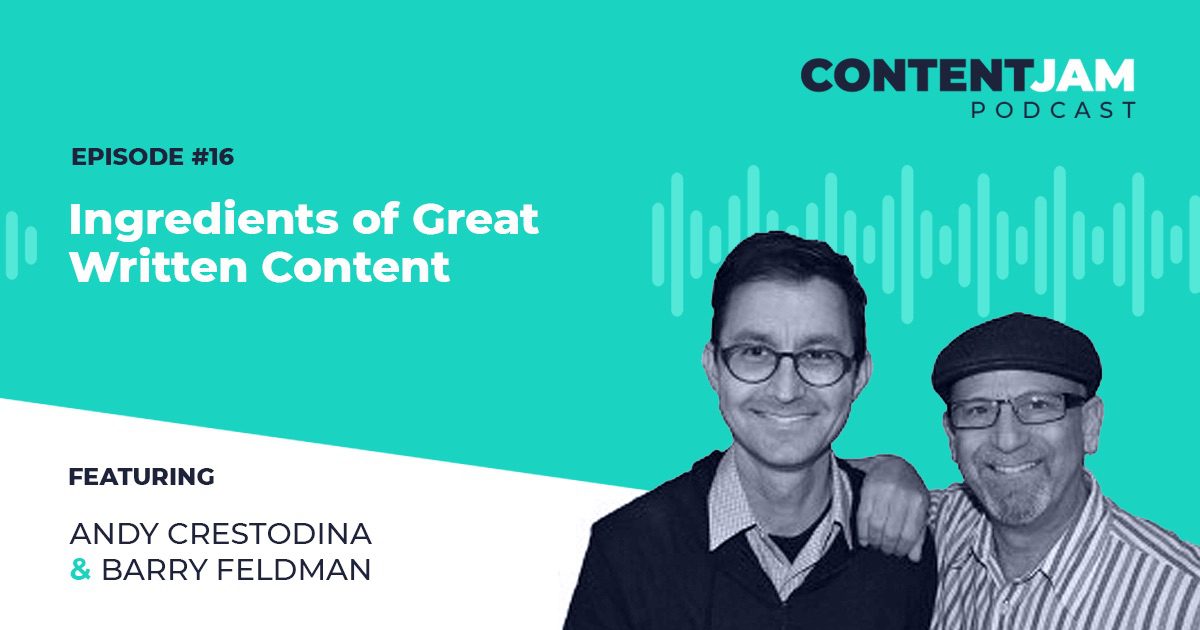 CONTENTJAM
PODCAST

EPISODE #16

Ingredients of Great Written Content

FEATURING

ANDY CRESTODINA
& BARRY FELDMAN